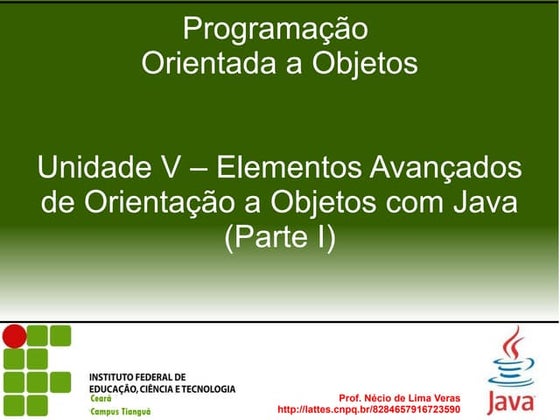 Programação
Orientada a Objetos

Unidade V – Elementos Avançados de Orientação a Objetos com Java
(Parte I)

INSTITUTO FEDERAL DE
EDUCAÇÃO, CIÊNCIA E TECNOLOGIA
Ceará
Campus Tianguá

Prof. Nécio de Lima Veras
http://lattes.cnpq.br/8284657916723590

Java